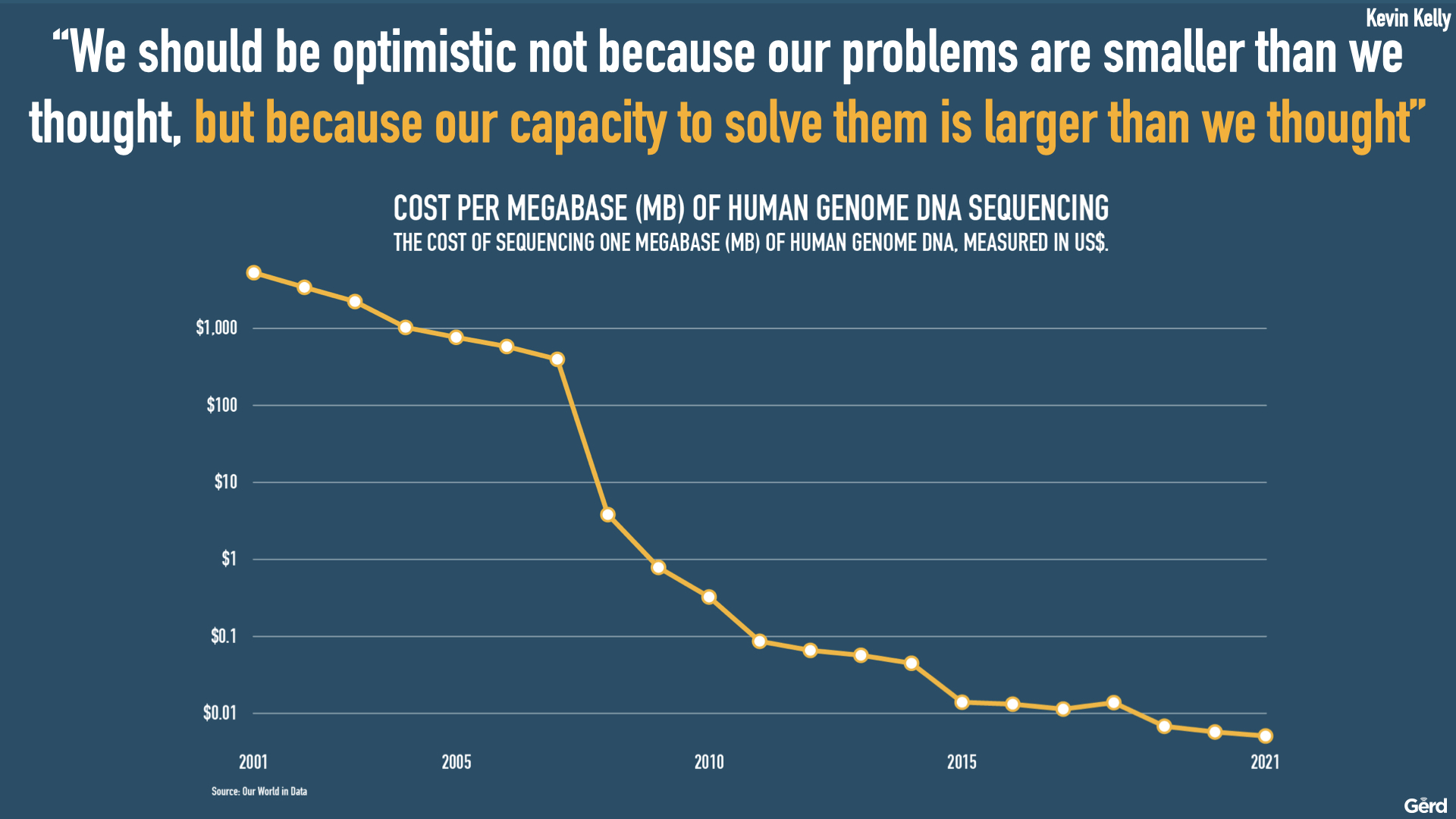 Kevin Kelly

“We should be optimistic not because our problems are smaller than we thought, but because our capacity to solve them is larger than we thought”

COST PER MEGABASE (MB) OF HUMAN GENOME DNA SEQUENCING
THE COST OF SEQUENCING ONE MEGABASE (MB) OF HUMAN GENOME DNA, MEASURED IN US$.

$1,000
$100
$10
$1
$0.1
$0.01

2001
2005
2010
2015
2021

Source: Our World in Data

Gerd